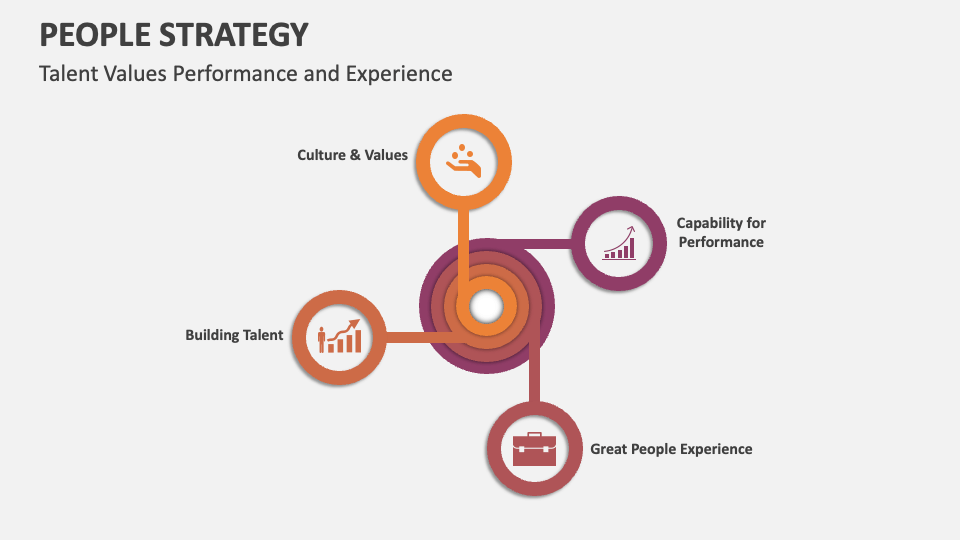 PEOPLE STRATEGY

Talent Values Performance and Experience

Culture & Values

Capability for Performance

Building Talent

Great People Experience